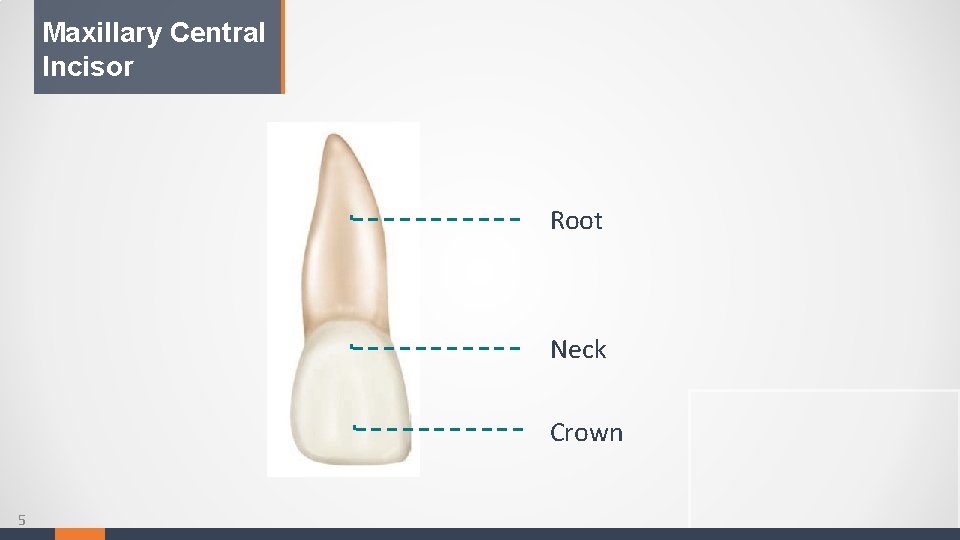 Maxillary Central Incisor

Root

Neck

Crown

5